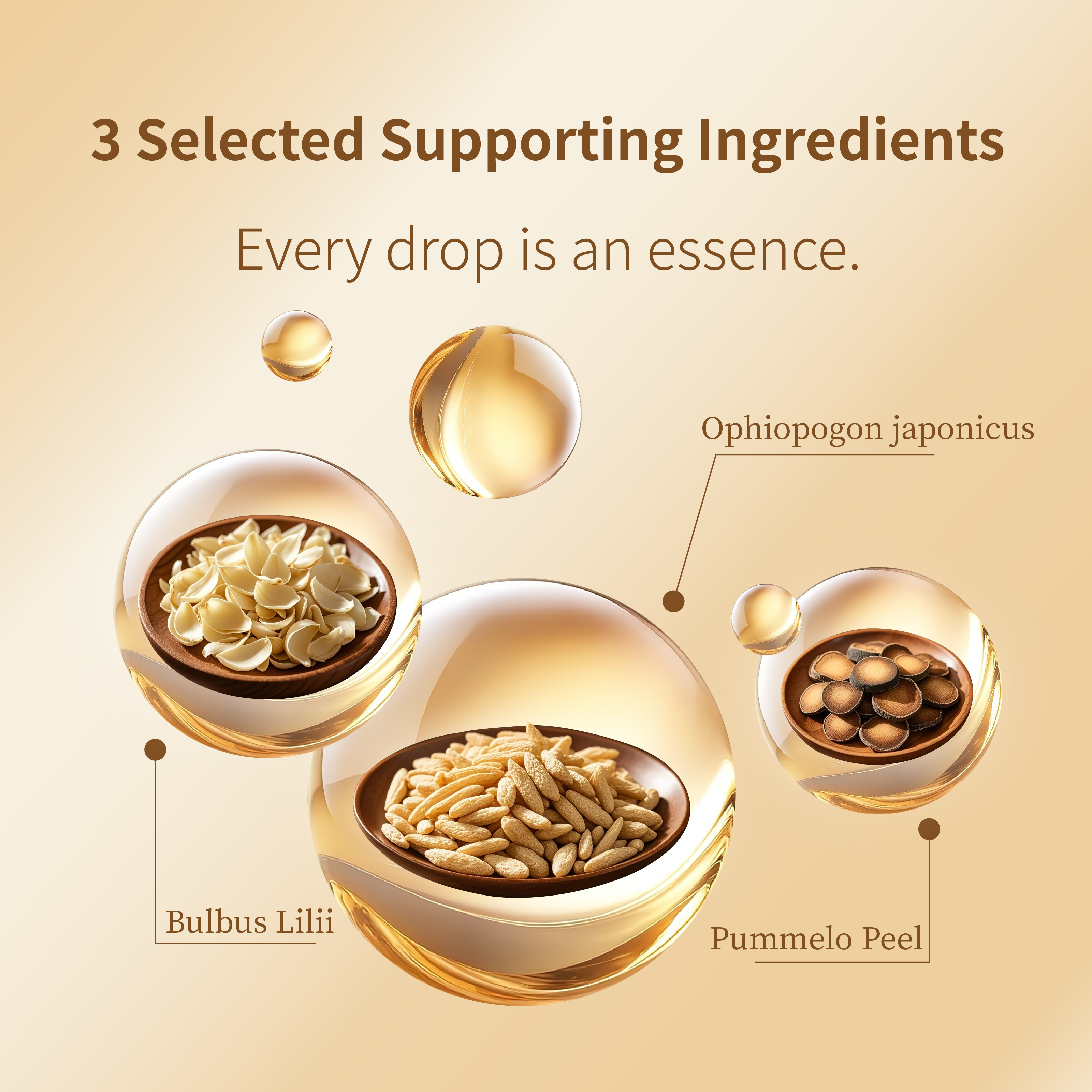 3 Selected Supporting Ingredients

Every drop is an essence.

Ophiopogon japonicus

Bulbus Lilii

Pummelo Peel